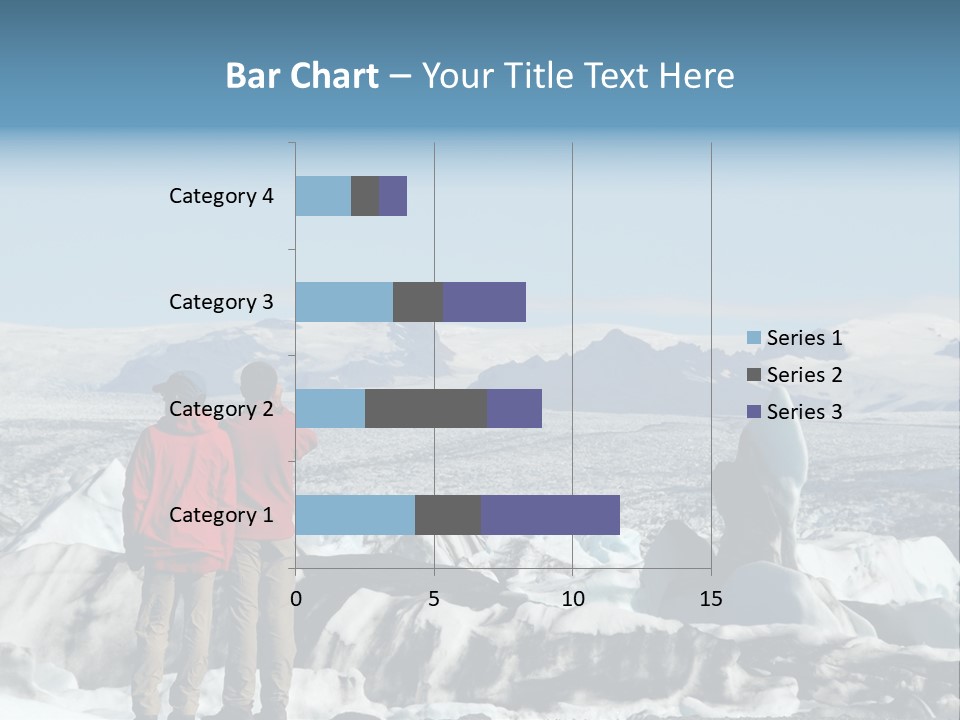 Bar Chart – Your Title Text Here

Category 4
Category 3
Category 2
Category 1

0
5
10
15

Series 1
Series 2
Series 3